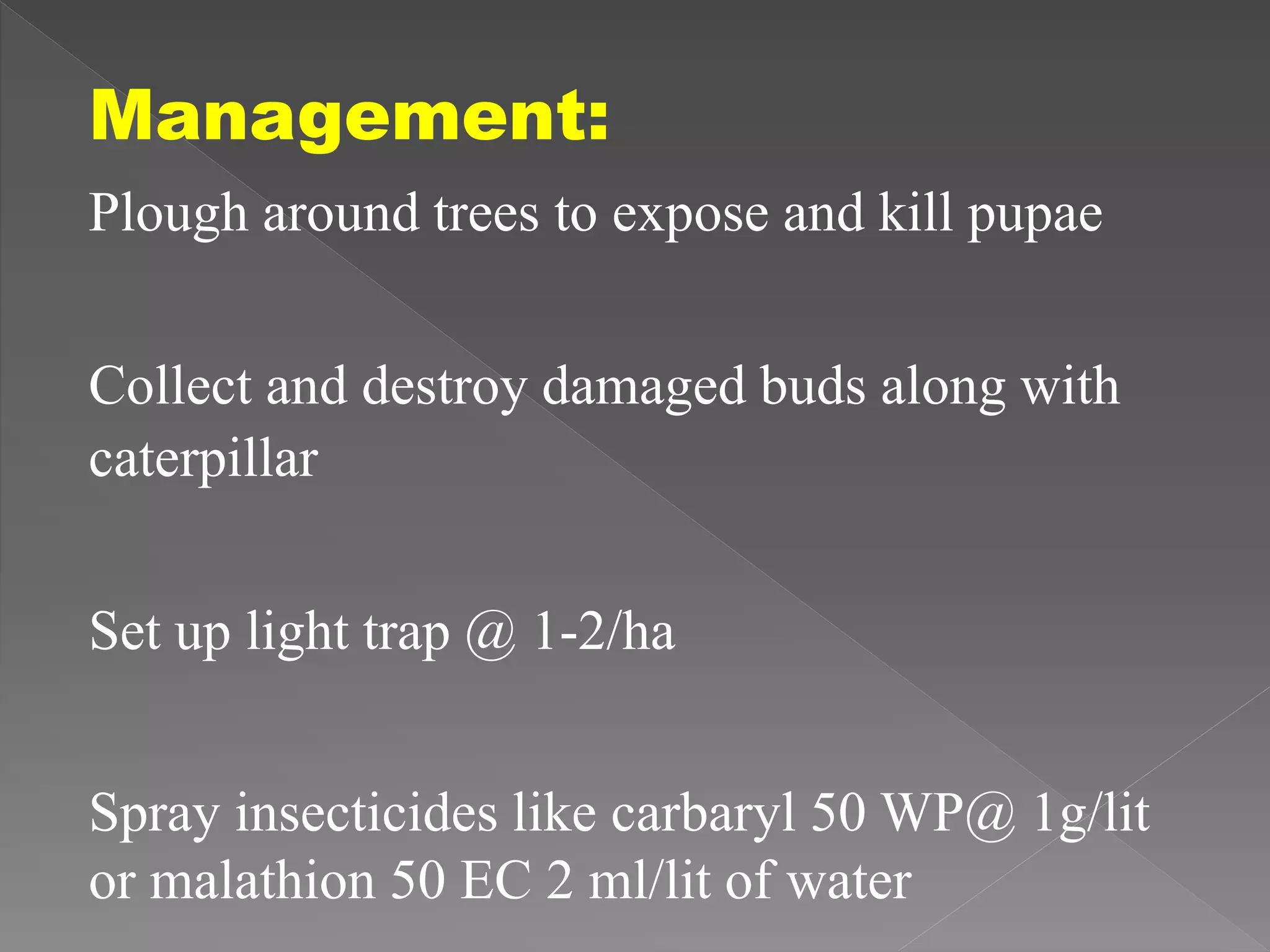 Management:

Plough around trees to expose and kill pupae

Collect and destroy damaged buds along with caterpillar

Set up light trap @ 1-2/ha

Spray insecticides like carbaryl 50 WP@ 1g/lit or malathion 50 EC 2 ml/lit of water